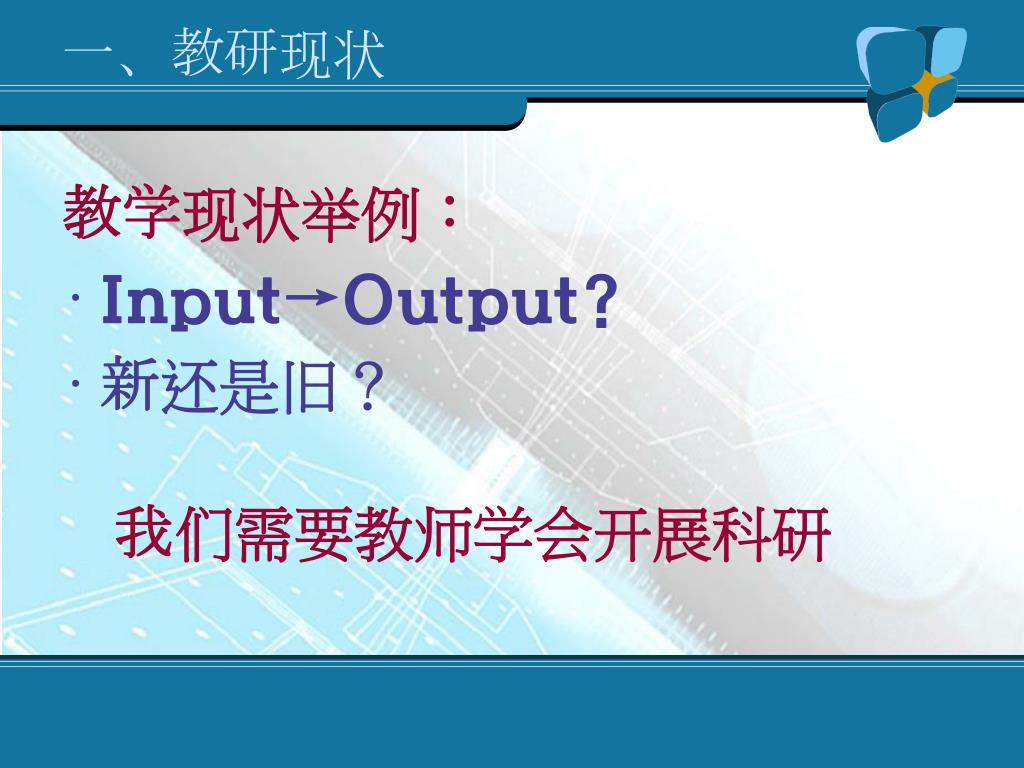 一、教研现状

教学现状举例：

· Input→Output?

· 新还是旧？

我们需要教师学会开展科研